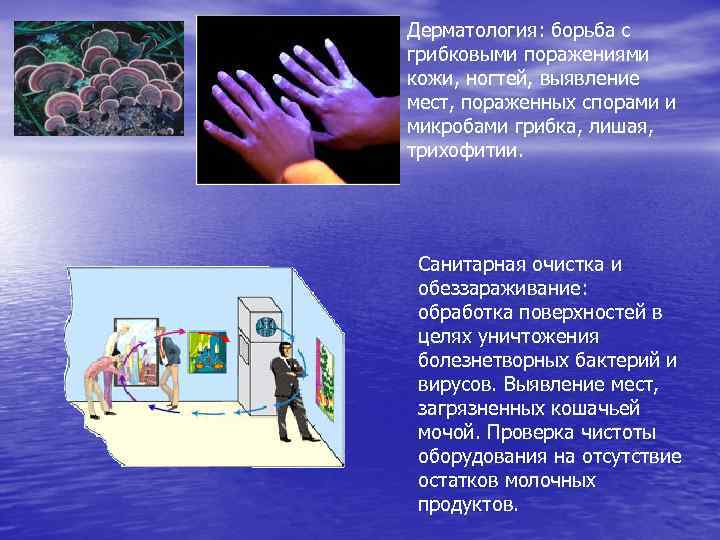 Дерматология: борьба с грибковыми поражениями кожи, ногтей, выявление мест, пораженных спорами и микробами грибка, лишая, трихофитии.

Санитарная очистка и обеззараживание: обработка поверхностей в целях уничтожения болезнетворных бактерий и вирусов. Выявление мест, загрязненных кошачьей мочой. Проверка чистоты оборудования на отсутствие остатков молочных продуктов.